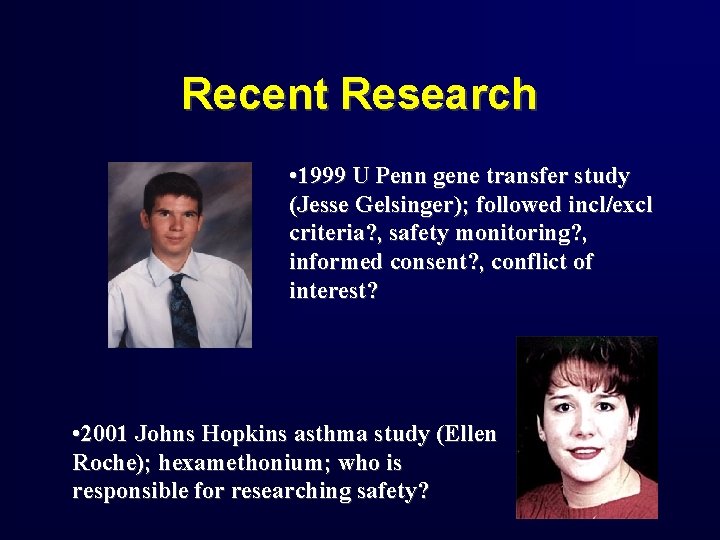 Recent Research

•1999 U Penn gene transfer study (Jesse Gelsinger); followed incl/excl criteria?, safety monitoring?, informed consent?, conflict of interest?

•2001 Johns Hopkins asthma study (Ellen Roche); hexamethonium; who is responsible for researching safety?